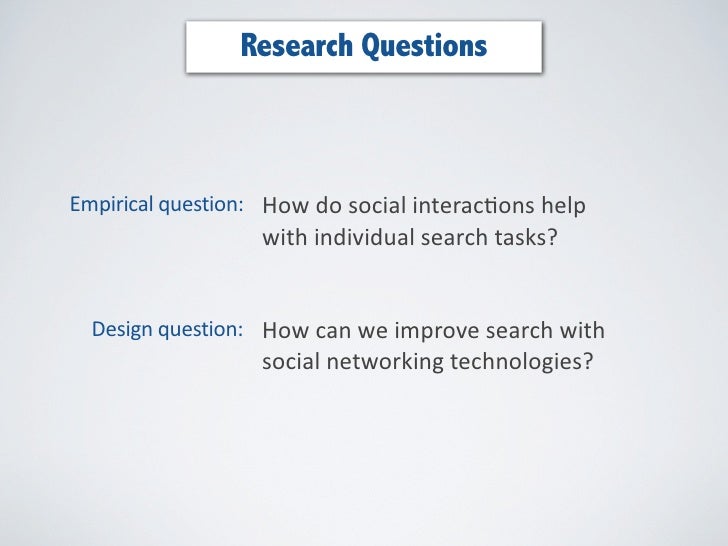 Research Questions

Empirical question: How do social interactions help with individual search tasks?

Design question: How can we improve search with social networking technologies?